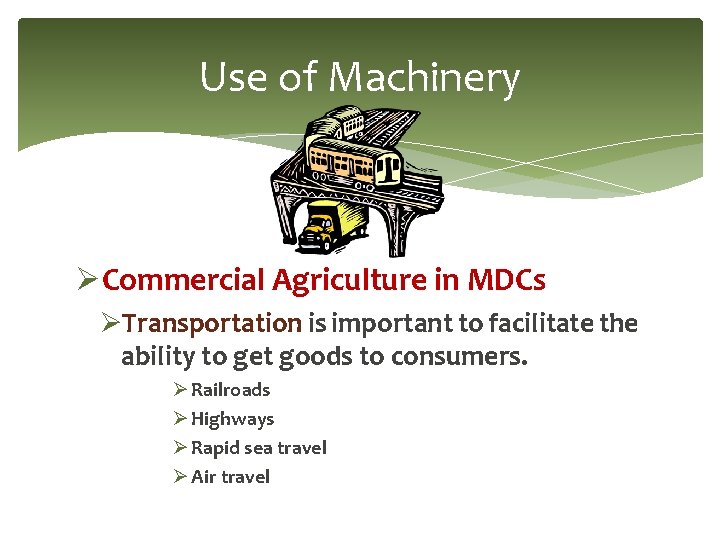 Use of Machinery

➢ Commercial Agriculture in MDCs

➢ Transportation is important to facilitate the ability to get goods to consumers.

➢ Railroads
➢ Highways
➢ Rapid sea travel
➢ Air travel